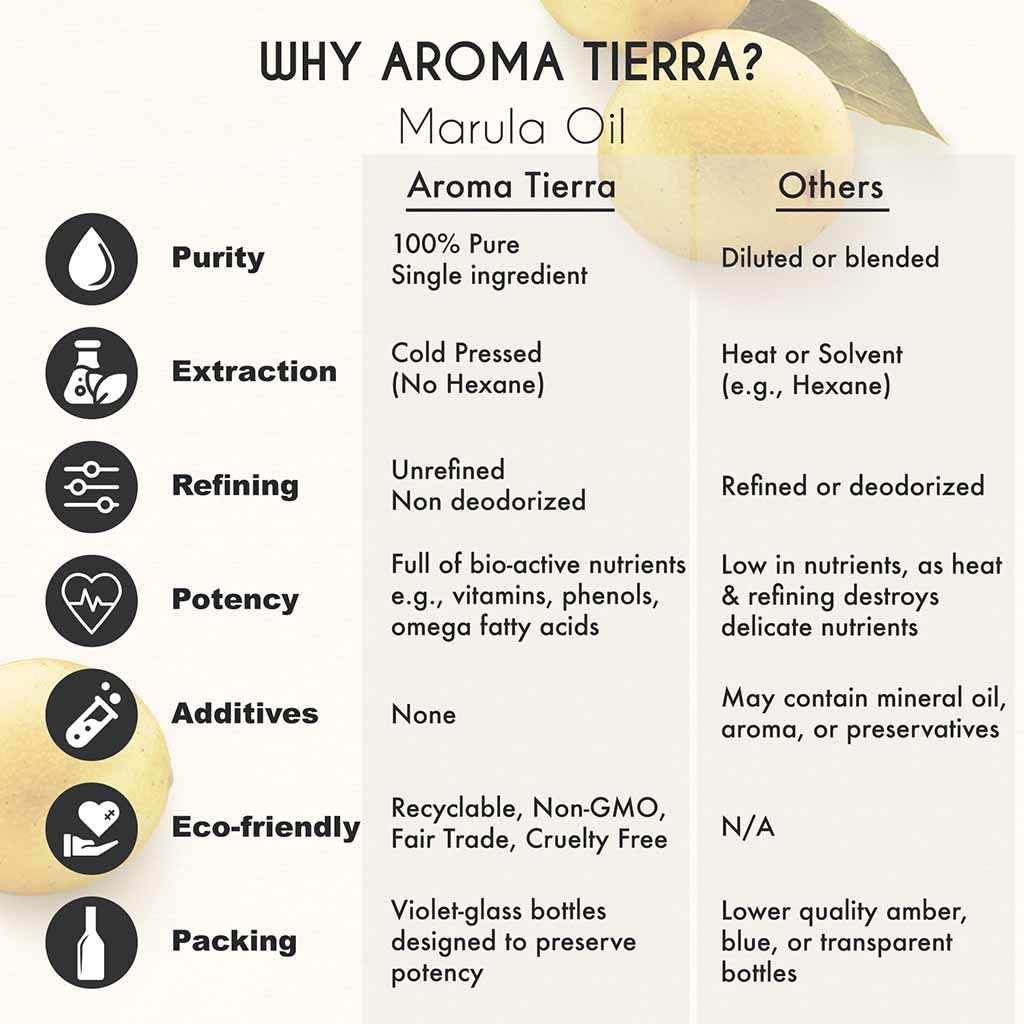 WHY AROMA TIERRA?
Marula Oil

| | Aroma Tierra | Others |
|---|---|---|
| Purity | 100% Pure Single ingredient | Diluted or blended |
| Extraction | Cold Pressed (No Hexane) | Heat or Solvent (e.g., Hexane) |
| Refining | Unrefined Non deodorized | Refined or deodorized |
| Potency | Full of bio-active nutrients e.g., vitamins, phenols, omega fatty acids | Low in nutrients, as heat & refining destroys delicate nutrients |
| Additives | None | May contain mineral oil, aroma, or preservatives |
| Eco-friendly | Recyclable, Non-GMO, Fair Trade, Cruelty Free | N/A |
| Packing | Violet-glass bottles designed to preserve potency | Lower quality amber, blue, or transparent bottles |